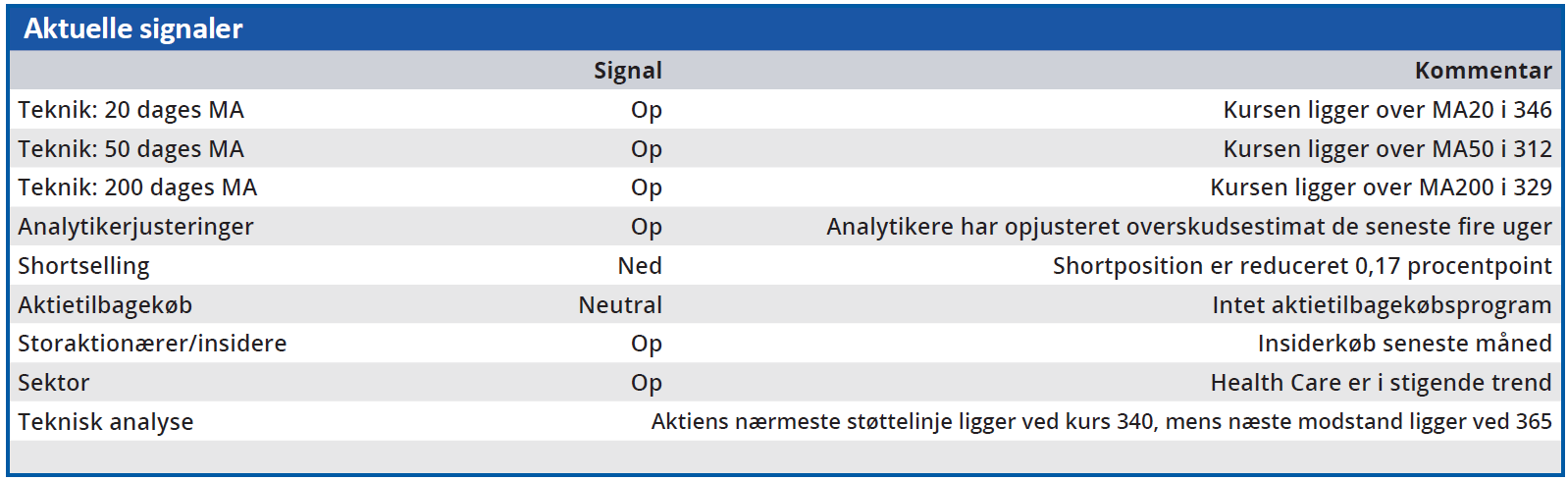 Aktuelle signaler

| | Signal | Kommentar |
|---|---|---|
| Teknik: 20 dages MA | Op | Kursen ligger over MA20 i 346 |
| Teknik: 50 dages MA | Op | Kursen ligger over MA50 i 312 |
| Teknik: 200 dages MA | Op | Kursen ligger over MA200 i 329 |
| Analytikerjusteringer | Op | Analytikere har opjusteret overskudsestimat de seneste fire uger |
| Shortselling | Ned | Shortposition er reduceret 0,17 procentpoint |
| Aktietilbagekøb | Neutral | Intet aktietilbagekøbsprogram |
| Storaktionærer/insidere | Op | Insiderkøb seneste måned |
| Sektor | Op | Health Care er i stigende trend |
| Teknisk analyse | | Aktiens nærmeste støttelinje ligger ved kurs 340, mens næste modstand ligger ved 365 |